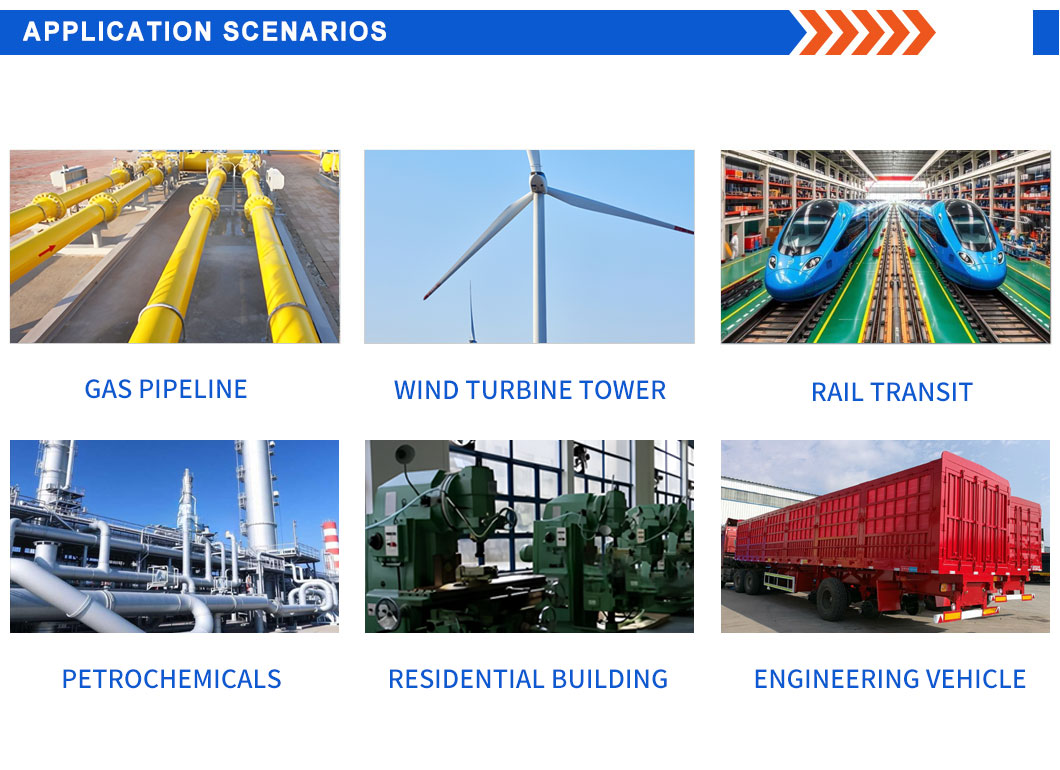 APPLICATION SCENARIOS

GAS PIPELINE

WIND TURBINE TOWER

RAIL TRANSIT

PETROCHEMICALS

RESIDENTIAL BUILDING

ENGINEERING VEHICLE